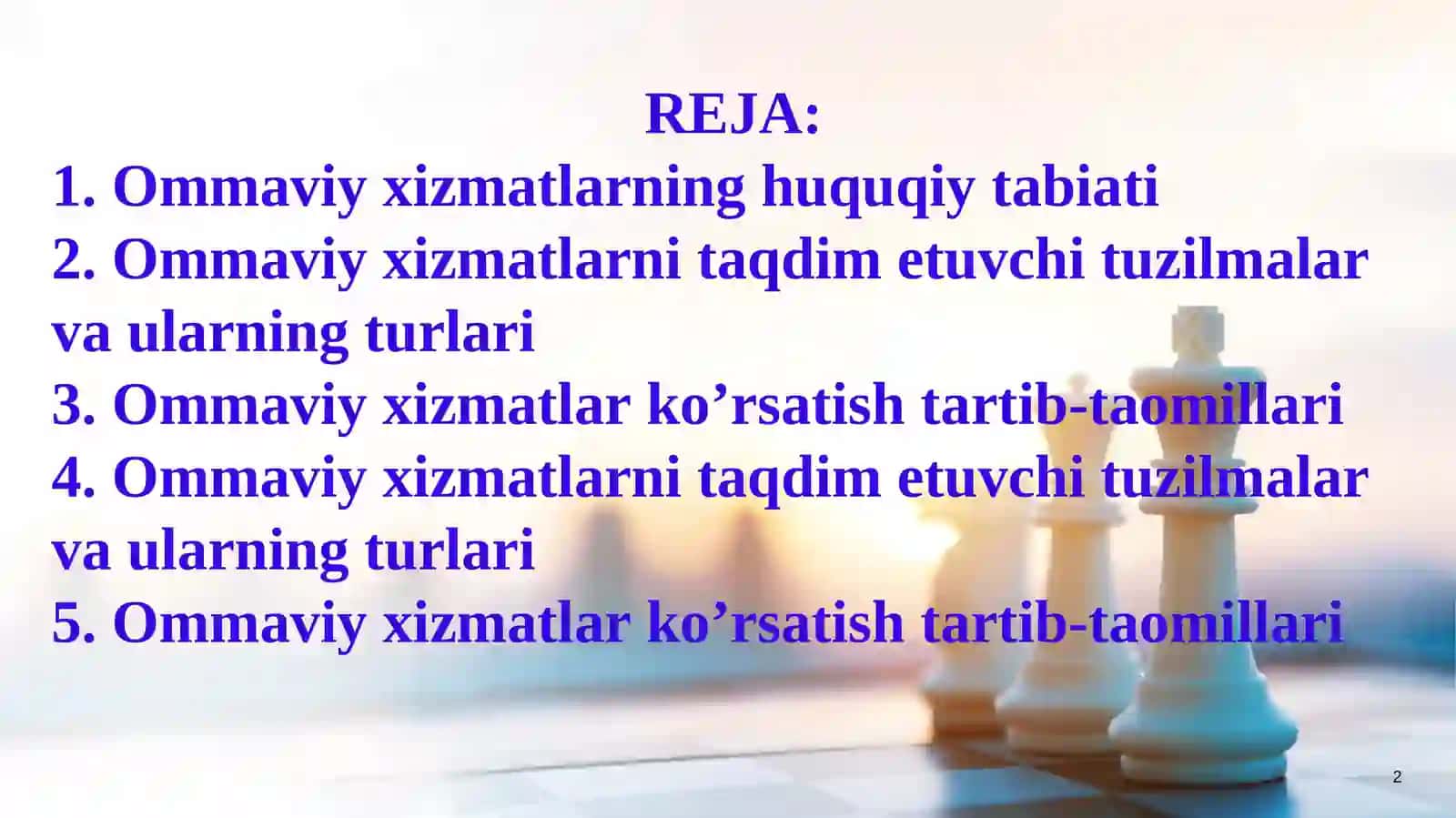 REJA:

1. Ommaviy xizmatlarning huquqiy tabiati
2. Ommaviy xizmatlarni taqdim etuvchi tuzilmalar va ularning turlari
3. Ommaviy xizmatlar ko’rsatish tartib-taomillari
4. Ommaviy xizmatlarni taqdim etuvchi tuzilmalar va ularning turlari
5. Ommaviy xizmatlar ko’rsatish tartib-taomillari

2